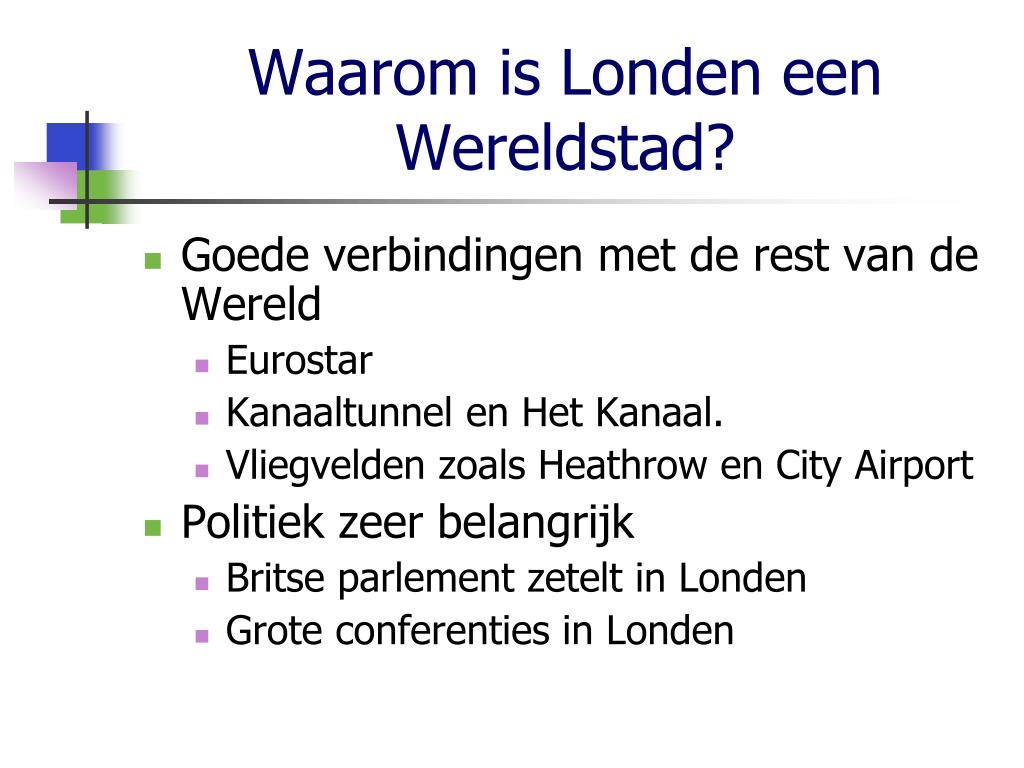 Waarom is Londen een Wereldstad?

- Goede verbindingen met de rest van de Wereld
  - Eurostar
  - Kanaaltunnel en Het Kanaal.
  - Vliegvelden zoals Heathrow en City Airport
- Politiek zeer belangrijk
  - Britse parlement zetelt in Londen
  - Grote conferenties in Londen